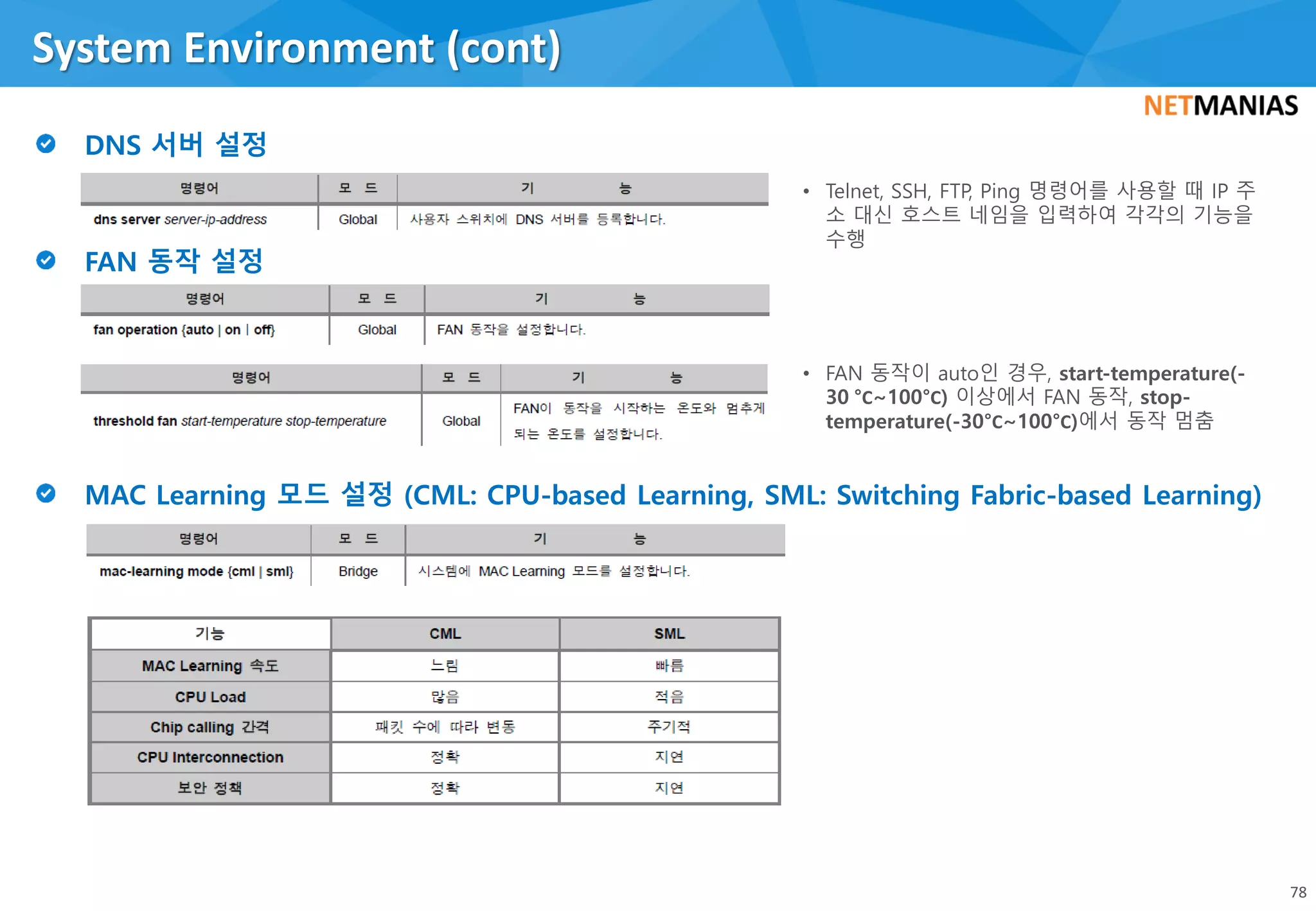 System Environment (cont)

NETMANIAS

DNS 서버 설정

| 명령어 | 모 드 | 기 능 |
|---|---|---|
| dns server server-ip-address | Global | 사용자 스위치에 DNS 서버를 등록합니다. |

• Telnet, SSH, FTP, Ping 명령어를 사용할 때 IP 주소 대신 호스트 네임을 입력하여 각각의 기능을 수행

FAN 동작 설정

| 명령어 | 모 드 | 기 능 |
|---|---|---|
| fan operation {auto \| on \| off} | Global | FAN 동작을 설정합니다. |

| 명령어 | 모 드 | 기 능 |
|---|---|---|
| threshold fan start-temperature stop-temperature | Global | FAN이 동작을 시작하는 온도와 멈추게 되는 온도를 설정합니다. |

• FAN 동작이 auto인 경우, start-temperature(-30 °C~100°C) 이상에서 FAN 동작, stop-temperature(-30°C~100°C)에서 동작 멈춤

MAC Learning 모드 설정 (CML: CPU-based Learning, SML: Switching Fabric-based Learning)

| 명령어 | 모 드 | 기 능 |
|---|---|---|
| mac-learning mode {cml \| sml} | Bridge | 시스템에 MAC Learning 모드를 설정합니다. |

| 기능 | CML | SML |
|---|---|---|
| MAC Learning 속도 | 느림 | 빠름 |
| CPU Load | 많음 | 적음 |
| Chip calling 간격 | 패킷 수에 따라 변동 | 주기적 |
| CPU Interconnection | 정확 | 지연 |
| 보안 정책 | 정확 | 지연 |

78